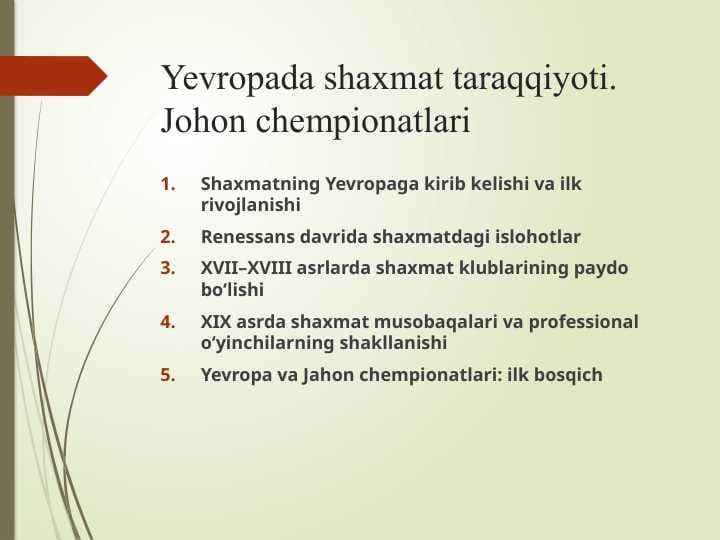 Yevropada shaxmat taraqqiyoti. Johon chempionatlari

1. Shaxmatning Yevropaga kirib kelishi va ilk rivojlanishi
2. Renessans davrida shaxmatdagi islohotlar
3. XVII–XVIII asrlarda shaxmat klublarining paydo bo‘lishi
4. XIX asrda shaxmat musobaqalari va professional o‘yinchilarning shakllanishi
5. Yevropa va Jahon chempionatlari: ilk bosqich